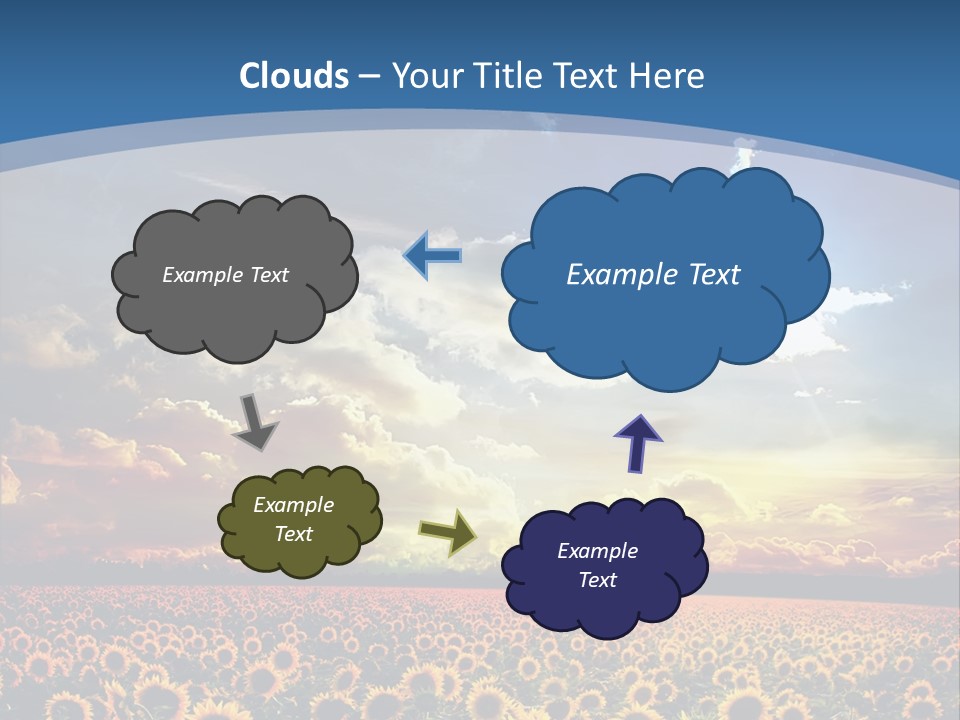 Clouds – Your Title Text Here

Example Text

Example Text

Example Text

Example Text